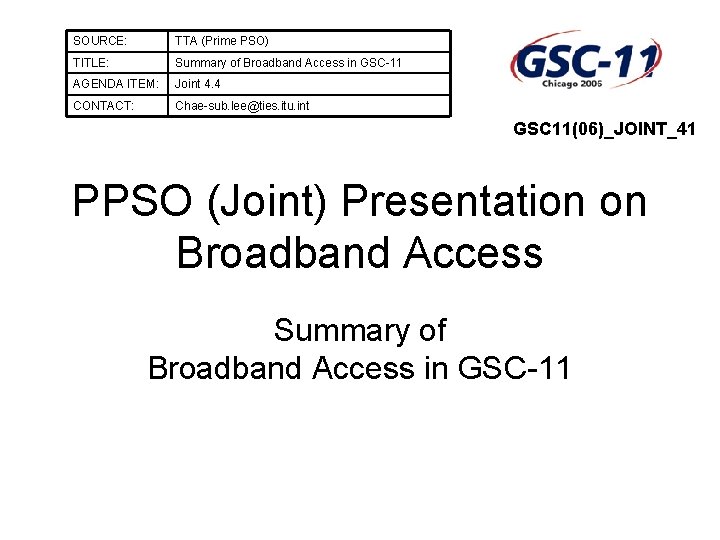 | SOURCE: | TTA (Prime PSO) |
|---|---|
| TITLE: | Summary of Broadband Access in GSC-11 |
| AGENDA ITEM: | Joint 4.4 |
| CONTACT: | Chae-sub.lee@ties.itu.int |

GSC-11
Chicago 2005

GSC11(06)_JOINT_41

PPSO (Joint) Presentation on Broadband Access

Summary of Broadband Access in GSC-11